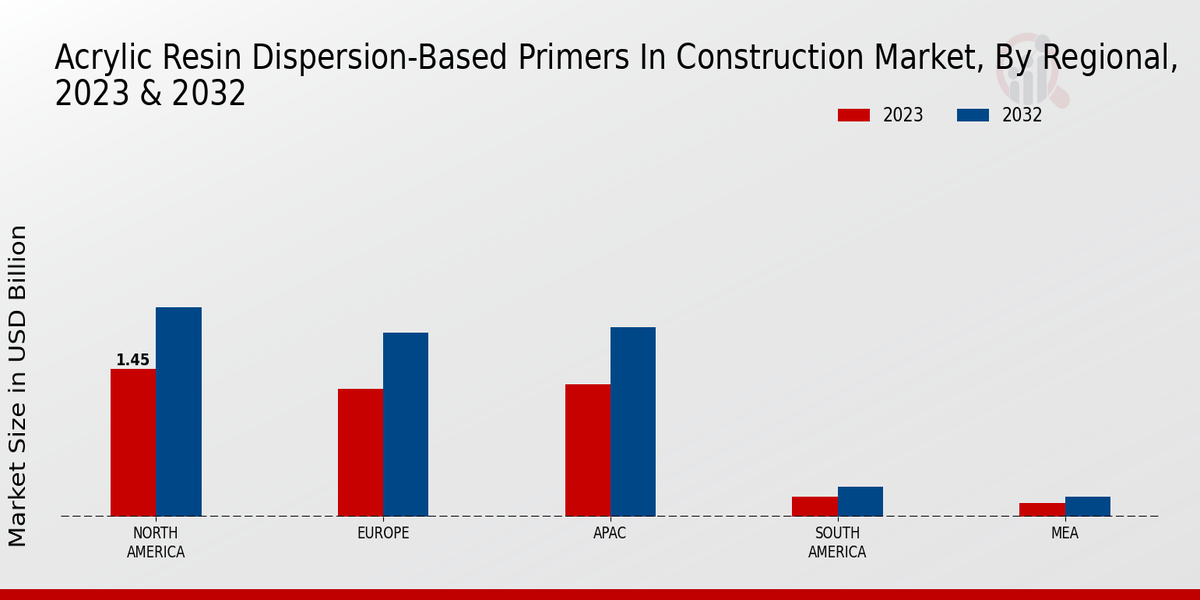 Acrylic Resin Dispersion-Based Primers In Construction Market, By Regional, 2023 & 2032

2023
2032

Market Size in USD Billion

1.45

NORTH AMERICA
EUROPE
APAC
SOUTH AMERICA
MEA